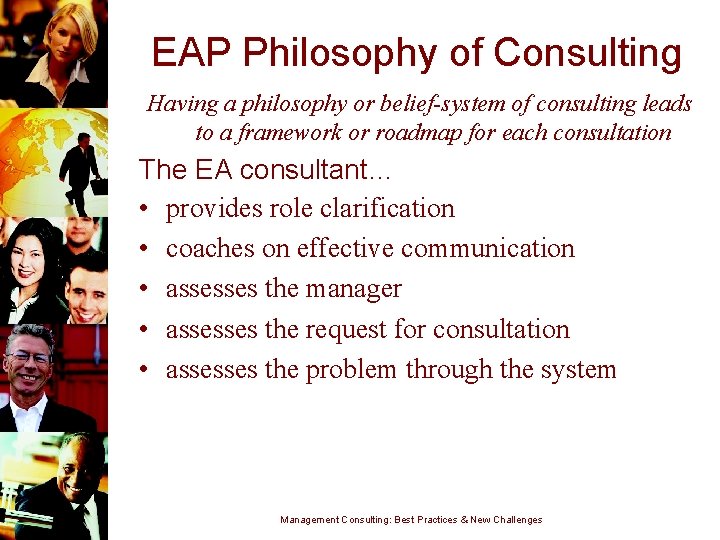 EAP Philosophy of Consulting

Having a philosophy or belief-system of consulting leads to a framework or roadmap for each consultation

The EA consultant…

• provides role clarification
• coaches on effective communication
• assesses the manager
• assesses the request for consultation
• assesses the problem through the system

Management Consulting: Best Practices & New Challenges